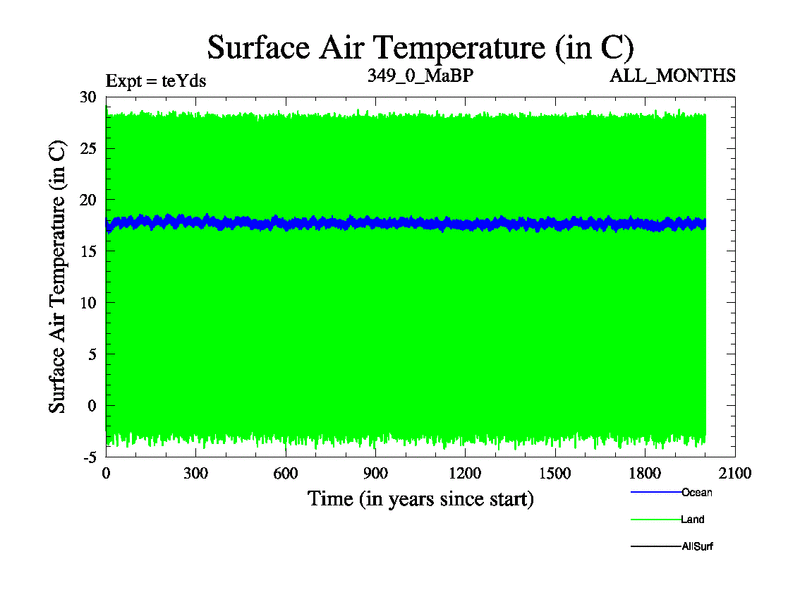 Surface Air Temperature (in C)

Expt = teYds

349_0_MaBP

ALL_MONTHS

Surface Air Temperature (in C)

30
25
20
15
10
5
0
-5

0 300 600 900 1200 1500 1800 2100

Time (in years since start)

Ocean
Land
AllSurf